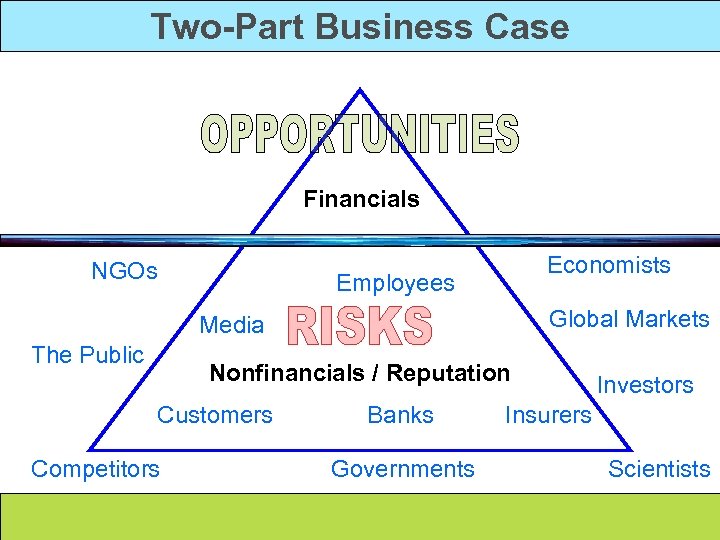 Two-Part Business Case

OPPORTUNITIES

Financials

NGOs

Employees

Economists

Media

RISKS

Global Markets

The Public

Nonfinancials / Reputation

Investors

Customers

Banks

Insurers

Competitors

Governments

Scientists